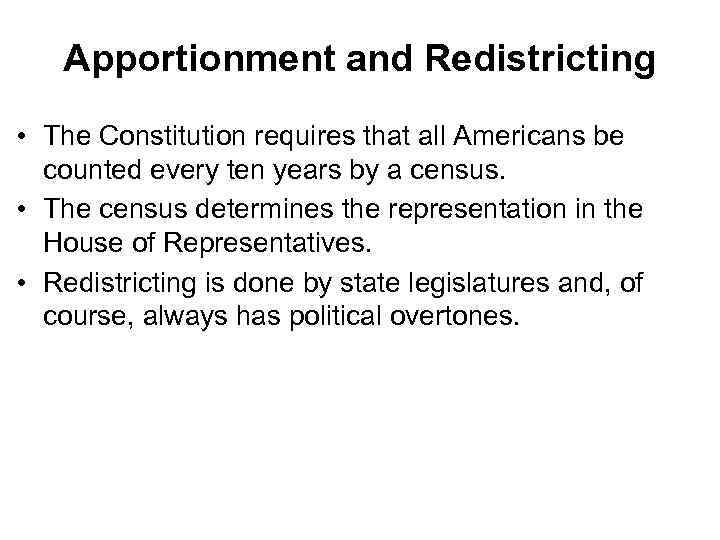 Apportionment and Redistricting

• The Constitution requires that all Americans be counted every ten years by a census.
• The census determines the representation in the House of Representatives.
• Redistricting is done by state legislatures and, of course, always has political overtones.